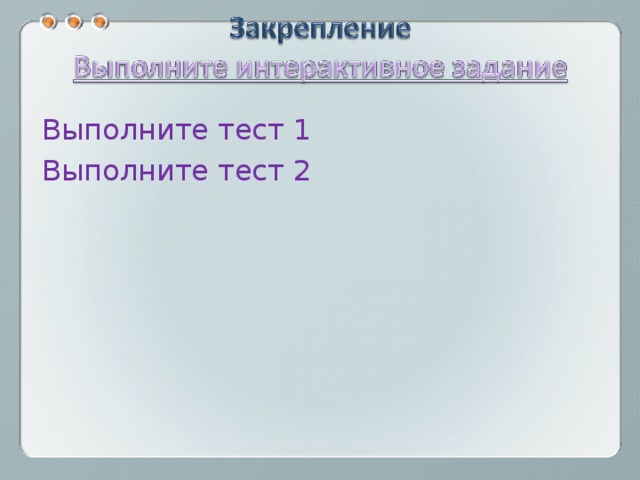 Закрепление

Выполните интерактивное задание

Выполните тест 1

Выполните тест 2